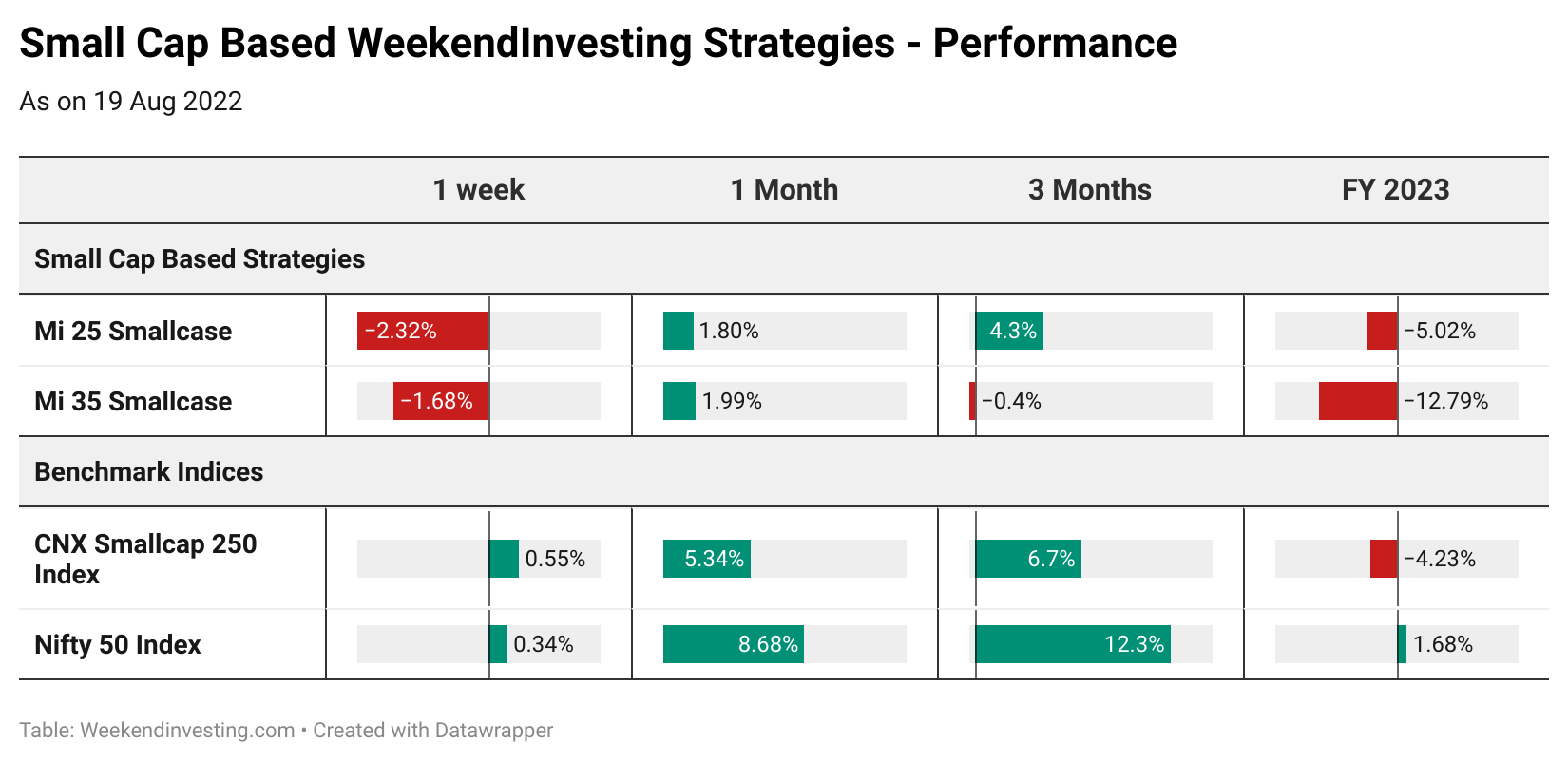 Small Cap Based WeekendInvesting Strategies - Performance

As on 19 Aug 2022

| | 1 week | 1 Month | 3 Months | FY 2023 |
|---|---|---|---|---|
| Small Cap Based Strategies | | | | |
| Mi 25 Smallcase | −2.32% | 1.80% | 4.3% | −5.02% |
| Mi 35 Smallcase | −1.68% | 1.99% | −0.4% | −12.79% |
| Benchmark Indices | | | | |
| CNX Smallcap 250 Index | 0.55% | 5.34% | 6.7% | −4.23% |
| Nifty 50 Index | 0.34% | 8.68% | 12.3% | 1.68% |

Table: Weekendinvesting.com • Created with Datawrapper